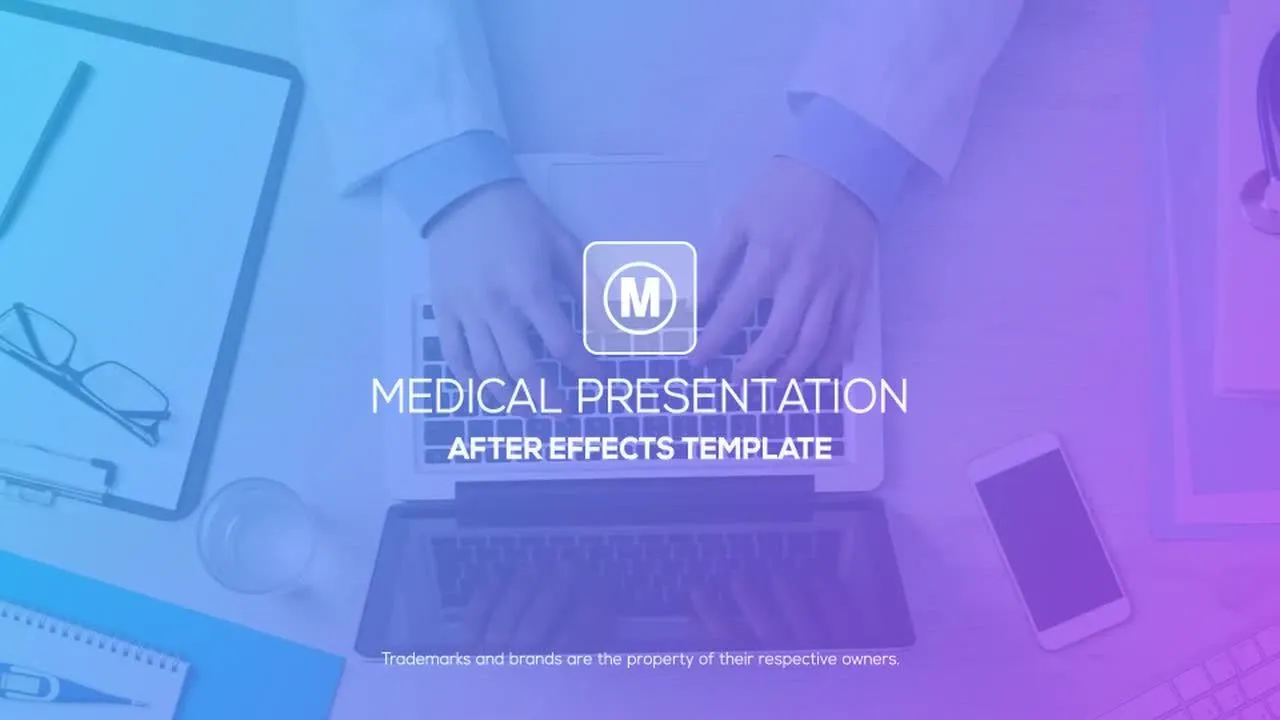 M

MEDICAL PRESENTATION

AFTER EFFECTS TEMPLATE

Trademarks and brands are the property of their respective owners.